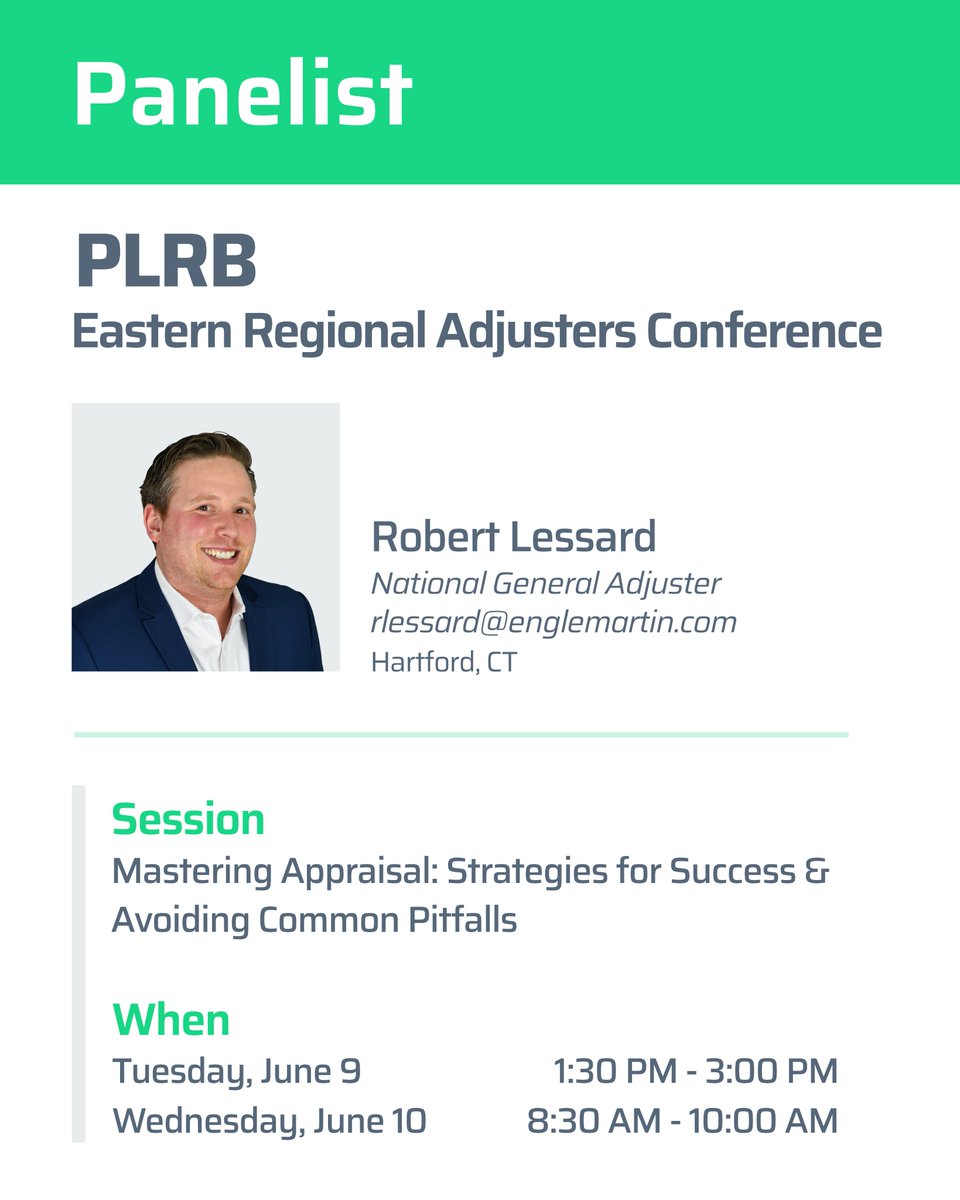 Panelist

PLRB
Eastern Regional Adjusters Conference

Robert Lessard
National General Adjuster
rlessard@englemartin.com
Hartford, CT

Session
Mastering Appraisal: Strategies for Success & Avoiding Common Pitfalls

When
Tuesday, June 9 1:30 PM - 3:00 PM
Wednesday, June 10 8:30 AM - 10:00 AM